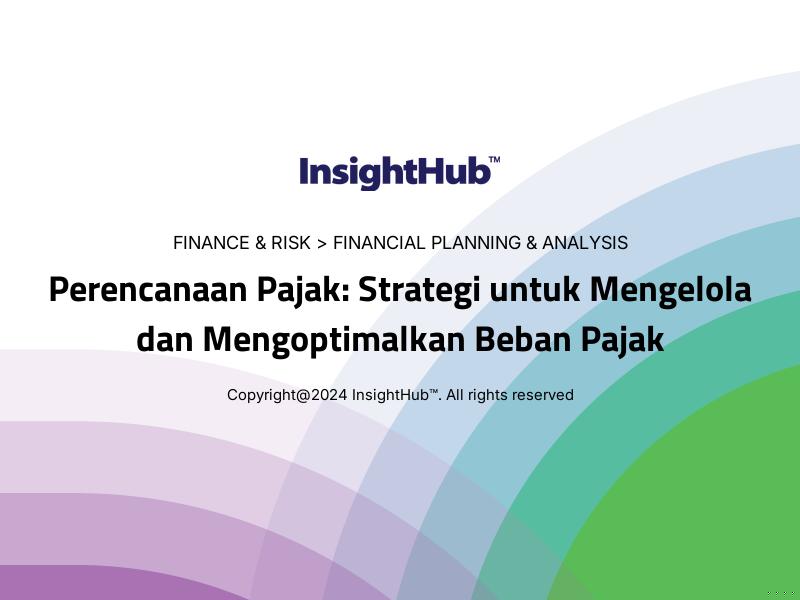 InsightHub™

FINANCE & RISK > FINANCIAL PLANNING & ANALYSIS

Perencanaan Pajak: Strategi untuk Mengelola dan Mengoptimalkan Beban Pajak

Copyright@2024 InsightHub™. All rights reserved